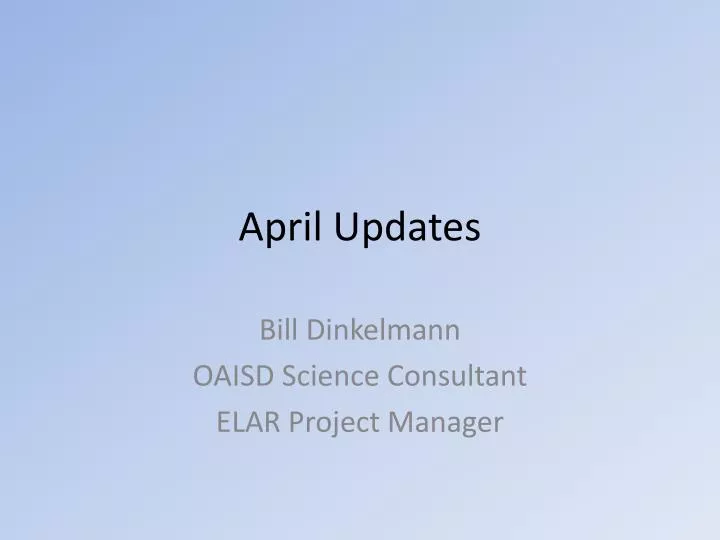 April Updates

Bill Dinkelmann
OAISD Science Consultant
ELAR Project Manager